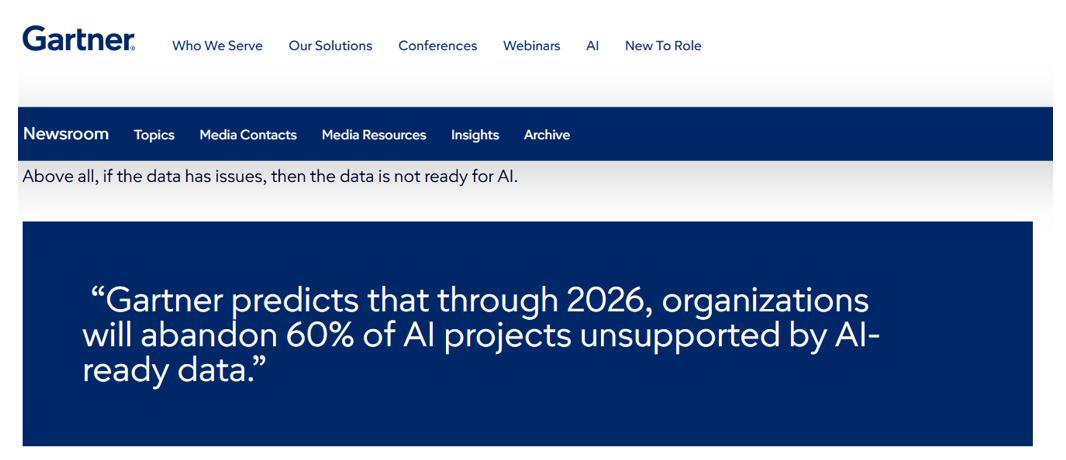 Gartner. Who We Serve Our Solutions Conferences Webinars AI New To Role

Newsroom Topics Media Contacts Media Resources Insights Archive

Above all, if the data has issues, then the data is not ready for AI.

“Gartner predicts that through 2026, organizations will abandon 60% of AI projects unsupported by AI-ready data.”